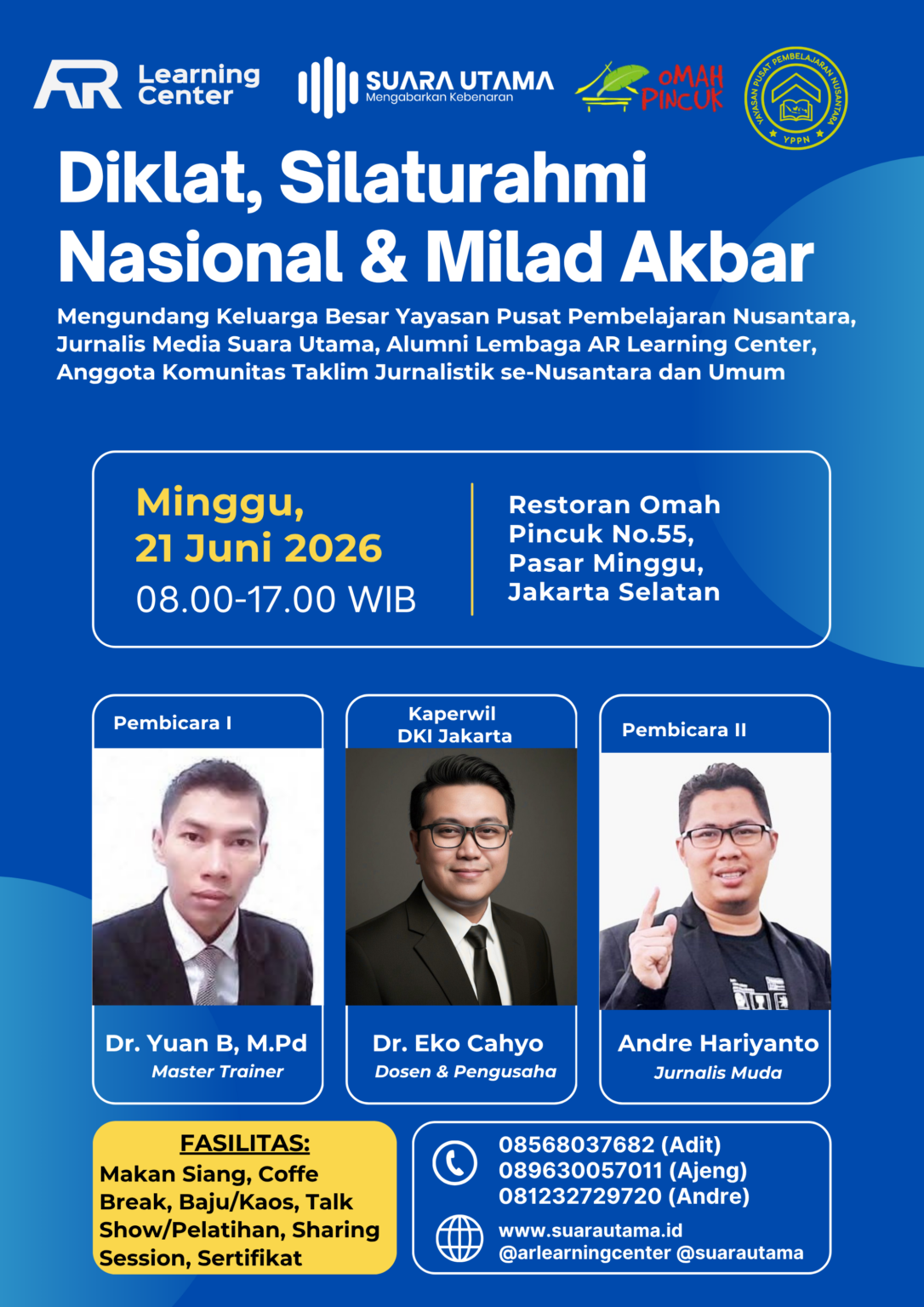 AR Learning Center

SUARA UTAMA
Mengabarkan Kebenaran

OMAH PINCUK

YAYASAN PUSAT PEMBELAJARAN NUSANTARA
YPPN

Diklat, Silaturahmi Nasional & Milad Akbar

Mengundang Keluarga Besar Yayasan Pusat Pembelajaran Nusantara, Jurnalis Media Suara Utama, Alumni Lembaga AR Learning Center, Anggota Komunitas Taklim Jurnalistik se-Nusantara dan Umum

Minggu, 21 Juni 2026
08.00-17.00 WIB

Restoran Omah Pincuk No.55, Pasar Minggu, Jakarta Selatan

Pembicara I
Dr. Yuan B, M.Pd
Master Trainer

Kaperwil DKI Jakarta
Dr. Eko Cahyo
Dosen & Pengusaha

Pembicara II
Andre Hariyanto
Jurnalis Muda

FASILITAS:
Makan Siang, Coffe Break, Baju/Kaos, Talk Show/Pelatihan, Sharing Session, Sertifikat

08568037682 (Adit)
089630057011 (Ajeng)
081232729720 (Andre)
www.suarautama.id
@arlearningcenter @suarautama